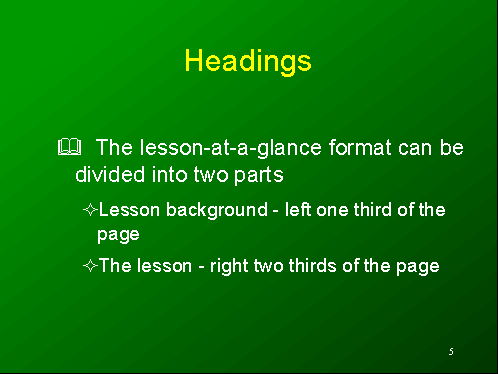 Headings

The lesson-at-a-glance format can be divided into two parts

Lesson background - left one third of the page

The lesson - right two thirds of the page

5